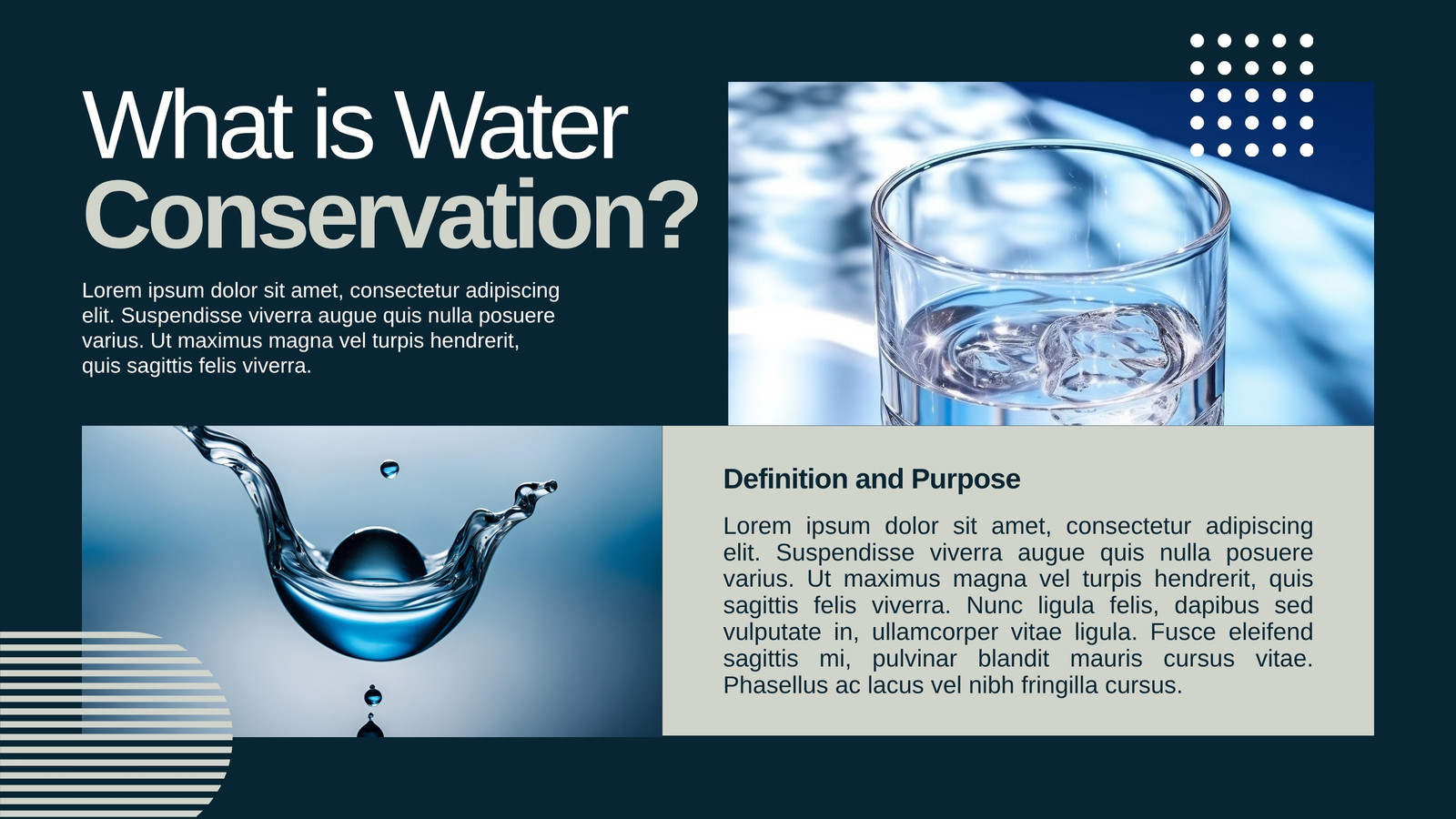 What is Water Conservation?

Lorem ipsum dolor sit amet, consectetur adipiscing elit. Suspendisse viverra augue quis nulla posuere varius. Ut maximus magna vel turpis hendrerit, quis sagittis felis viverra.

Definition and Purpose

Lorem ipsum dolor sit amet, consectetur adipiscing elit. Suspendisse viverra augue quis nulla posuere varius. Ut maximus magna vel turpis hendrerit, quis sagittis felis viverra. Nunc ligula felis, dapibus sed vulputate in, ullamcorper vitae ligula. Fusce eleifend sagittis mi, pulvinar blandit mauris cursus vitae. Phasellus ac lacus vel nibh fringilla cursus.